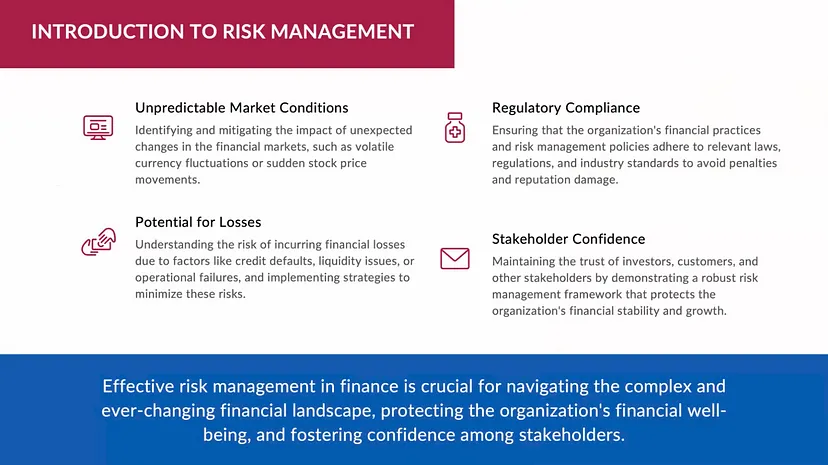 INTRODUCTION TO RISK MANAGEMENT

Unpredictable Market Conditions

Identifying and mitigating the impact of unexpected changes in the financial markets, such as volatile currency fluctuations or sudden stock price movements.

Potential for Losses

Understanding the risk of incurring financial losses due to factors like credit defaults, liquidity issues, or operational failures, and implementing strategies to minimize these risks.

Regulatory Compliance

Ensuring that the organization's financial practices and risk management policies adhere to relevant laws, regulations, and industry standards to avoid penalties and reputation damage.

Stakeholder Confidence

Maintaining the trust of investors, customers, and other stakeholders by demonstrating a robust risk management framework that protects the organization's financial stability and growth.

Effective risk management in finance is crucial for navigating the complex and ever-changing financial landscape, protecting the organization's financial well-being, and fostering confidence among stakeholders.